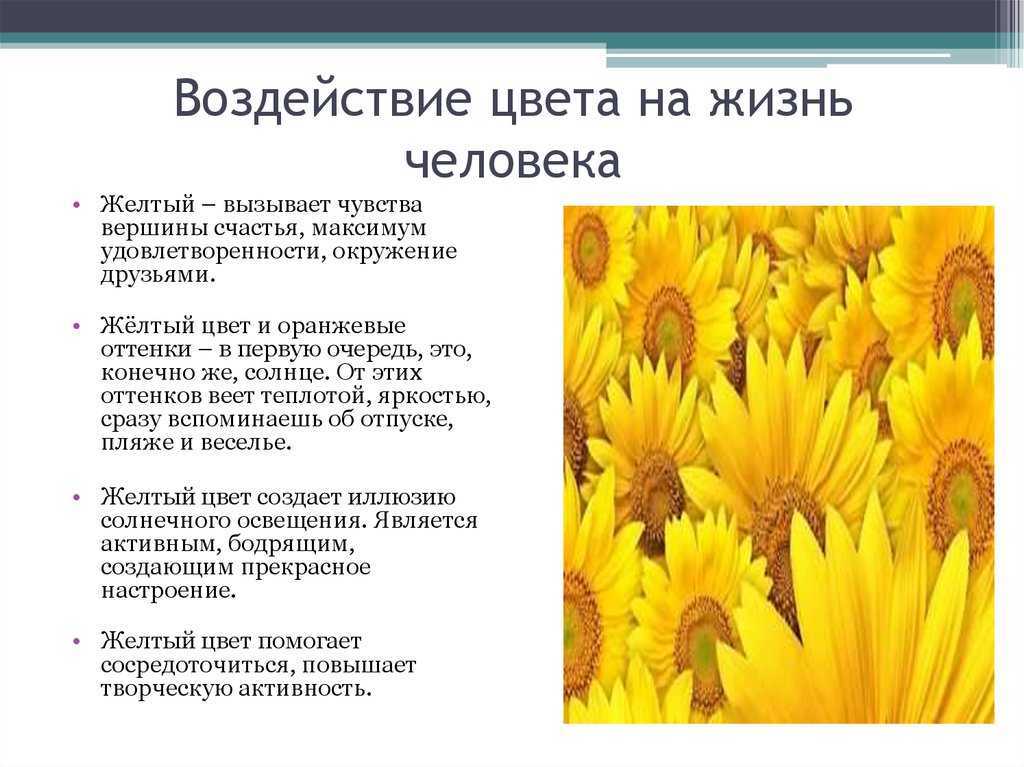 Воздействие цвета на жизнь человека

• Желтый – вызывает чувства вершины счастья, максимум удовлетворенности, окружение друзьями.

• Жёлтый цвет и оранжевые оттенки – в первую очередь, это, конечно же, солнце. От этих оттенков веет теплотой, яркостью, сразу вспоминаешь об отпуске, пляже и веселье.

• Желтый цвет создает иллюзию солнечного освещения. Является активным, бодрящим, создающим прекрасное настроение.

• Желтый цвет помогает сосредоточиться, повышает творческую активность.